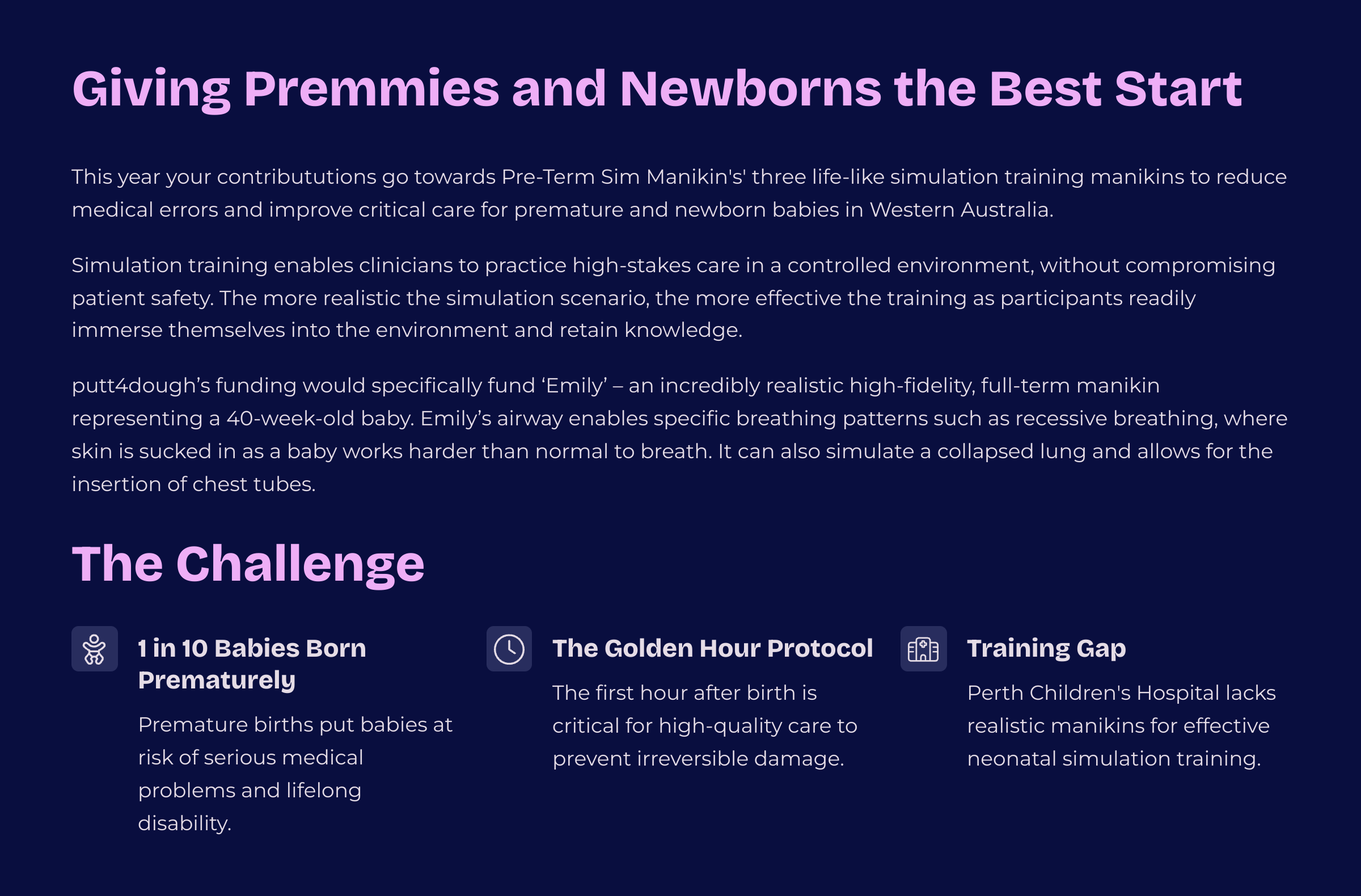 Giving Premmies and Newborns the Best Start

This year your contribututions go towards Pre-Term Sim Manikin's' three life-like simulation training manikins to reduce medical errors and improve critical care for premature and newborn babies in Western Australia.

Simulation training enables clinicians to practice high-stakes care in a controlled environment, without compromising patient safety. The more realistic the simulation scenario, the more effective the training as participants readily immerse themselves into the environment and retain knowledge.

putt4dough’s funding would specifically fund ‘Emily’ – an incredibly realistic high-fidelity, full-term manikin representing a 40-week-old baby. Emily’s airway enables specific breathing patterns such as recessive breathing, where skin is sucked in as a baby works harder than normal to breath. It can also simulate a collapsed lung and allows for the insertion of chest tubes.

The Challenge

1 in 10 Babies Born Prematurely

Premature births put babies at risk of serious medical problems and lifelong disability.

The Golden Hour Protocol

The first hour after birth is critical for high-quality care to prevent irreversible damage.

Training Gap

Perth Children's Hospital lacks realistic manikins for effective neonatal simulation training.